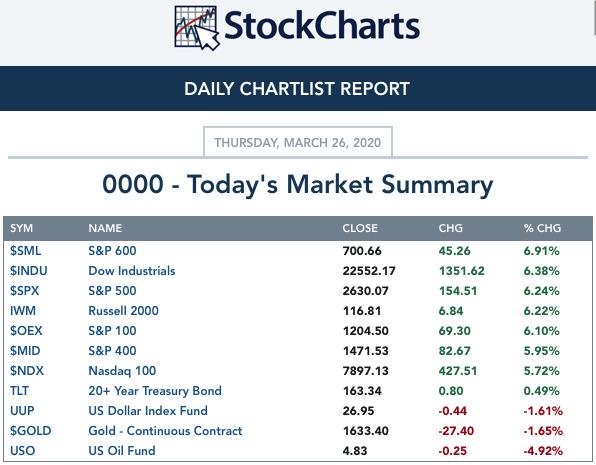 StockCharts

DAILY CHARTLIST REPORT

THURSDAY, MARCH 26, 2020

0000 - Today's Market Summary

| SYM | NAME | CLOSE | CHG | % CHG |
|---|---|---|---|---|
| $SML | S&P 600 | 700.66 | 45.26 | 6.91% |
| $INDU | Dow Industrials | 22552.17 | 1351.62 | 6.38% |
| $SPX | S&P 500 | 2630.07 | 154.51 | 6.24% |
| IWM | Russell 2000 | 116.81 | 6.84 | 6.22% |
| $OEX | S&P 100 | 1204.50 | 69.30 | 6.10% |
| $MID | S&P 400 | 1471.53 | 82.67 | 5.95% |
| $NDX | Nasdaq 100 | 7897.13 | 427.51 | 5.72% |
| TLT | 20+ Year Treasury Bond | 163.34 | 0.80 | 0.49% |
| UUP | US Dollar Index Fund | 26.95 | -0.44 | -1.61% |
| $GOLD | Gold - Continuous Contract | 1633.40 | -27.40 | -1.65% |
| USO | US Oil Fund | 4.83 | -0.25 | -4.92% |